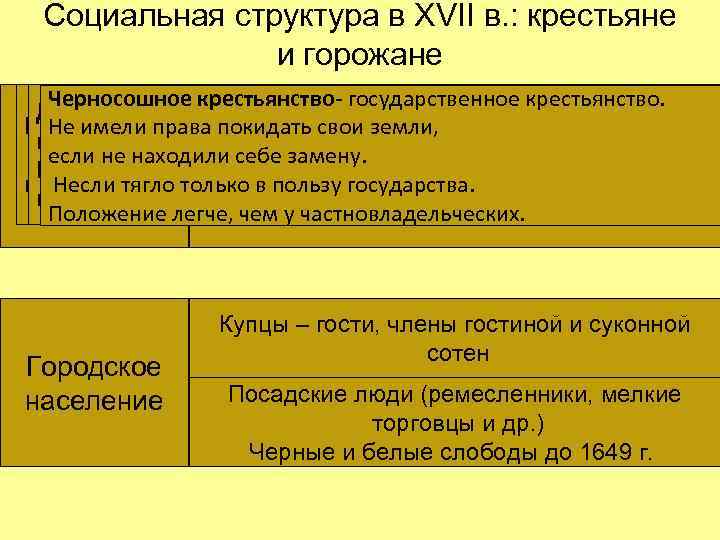 Социальная структура в XVII в.: крестьяне и горожане

Черносошное крестьянство- государственное крестьянство.
Не имели права покидать свои земли, если не находили себе замену.
Несли тягло только в пользу государства.
Положение легче, чем у частновладельческих.

| Городское население | Купцы – гости, члены гостиной и суконной сотен |
|---|---|
| | Посадские люди (ремесленники, мелкие торговцы и др.) Черные и белые слободы до 1649 г. |